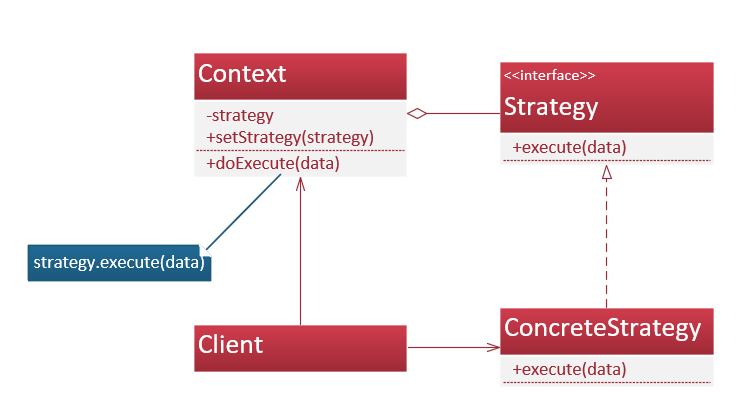 Context

-strategy
+setStrategy(strategy)
+doExecute(data)

<<interface>>
Strategy

+execute(data)

strategy.execute(data)

Client

ConcreteStrategy

+execute(data)